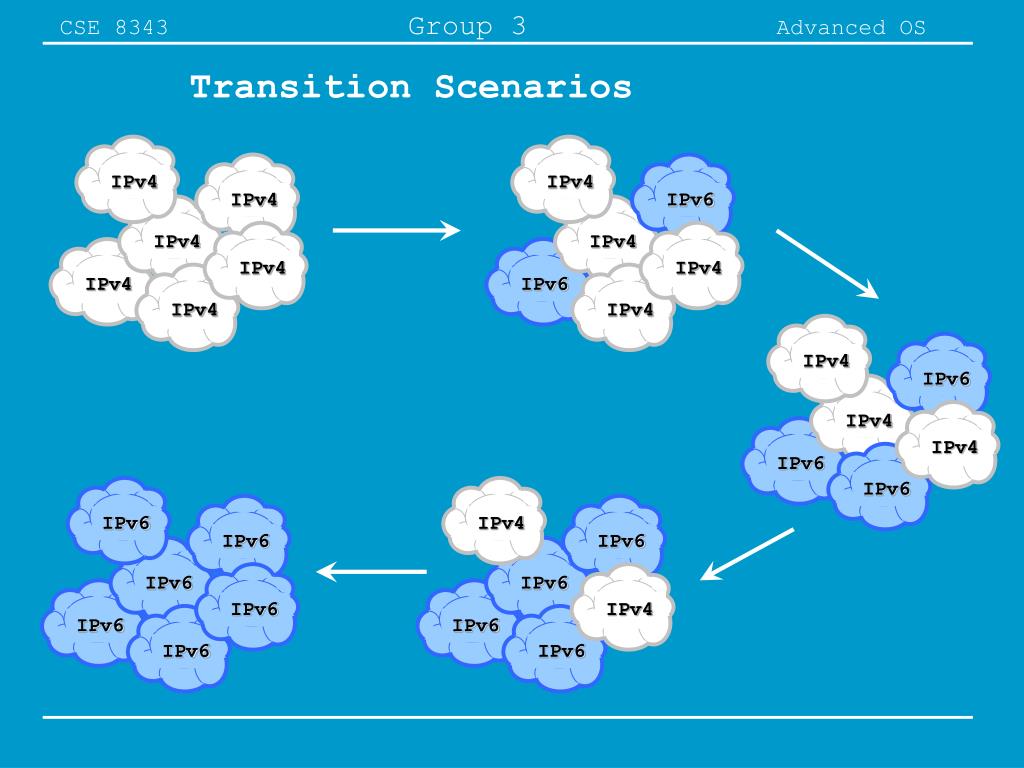 CSE 8343 Group 3 Advanced OS

Transition Scenarios

IPv4
IPv4
IPv4
IPv4
IPv4
IPv4

IPv4
IPv6
IPv4
IPv4
IPv6
IPv4

IPv4
IPv6
IPv4
IPv4
IPv6
IPv6

IPv4
IPv6
IPv6
IPv4
IPv6
IPv6

IPv6
IPv6
IPv6
IPv6
IPv6
IPv6